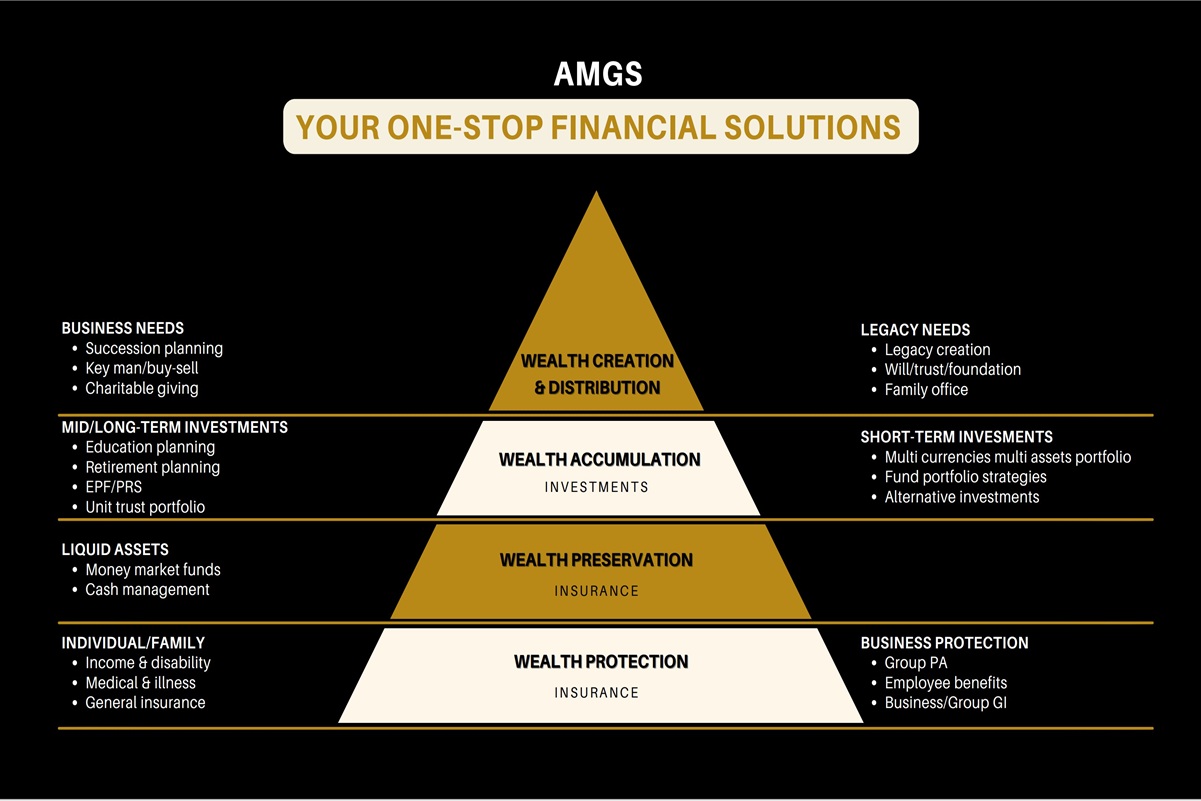 AMGS

YOUR ONE-STOP FINANCIAL SOLUTIONS

BUSINESS NEEDS
• Succession planning
• Key man/buy-sell
• Charitable giving

WEALTH CREATION & DISTRIBUTION

LEGACY NEEDS
• Legacy creation
• Will/trust/foundation
• Family office

MID/LONG-TERM INVESTMENTS
• Education planning
• Retirement planning
• EPF/PRS
• Unit trust portfolio

WEALTH ACCUMULATION
INVESTMENTS

SHORT-TERM INVESMENTS
• Multi currencies multi assets portfolio
• Fund portfolio strategies
• Alternative investments

LIQUID ASSETS
• Money market funds
• Cash management

WEALTH PRESERVATION
INSURANCE

INDIVIDUAL/FAMILY
• Income & disability
• Medical & illness
• General insurance

WEALTH PROTECTION
INSURANCE

BUSINESS PROTECTION
• Group PA
• Employee benefits
• Business/Group GI